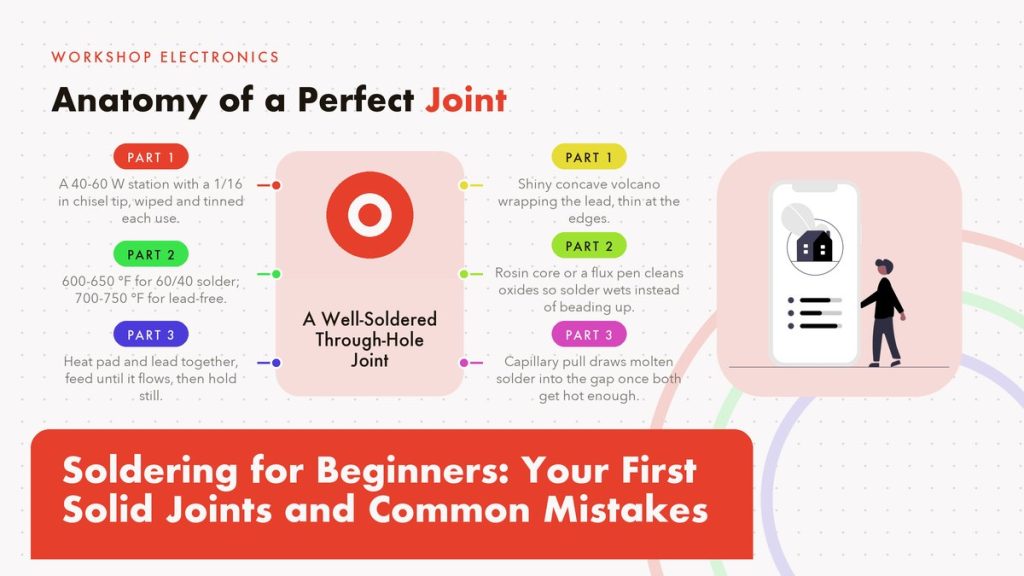 WORKSHOP ELECTRONICS

Anatomy of a Perfect Joint

PART 1

A 40-60 W station with a 1/16 in chisel tip, wiped and tinned each use.

PART 2

600-650 °F for 60/40 solder; 700-750 °F for lead-free.

PART 3

Heat pad and lead together, feed until it flows, then hold still.

A Well-Soldered Through-Hole Joint

PART 1

Shiny concave volcano wrapping the lead, thin at the edges.

PART 2

Rosin core or a flux pen cleans oxides so solder wets instead of beading up.

PART 3

Capillary pull draws molten solder into the gap once both get hot enough.

Soldering for Beginners: Your First Solid Joints and Common Mistakes